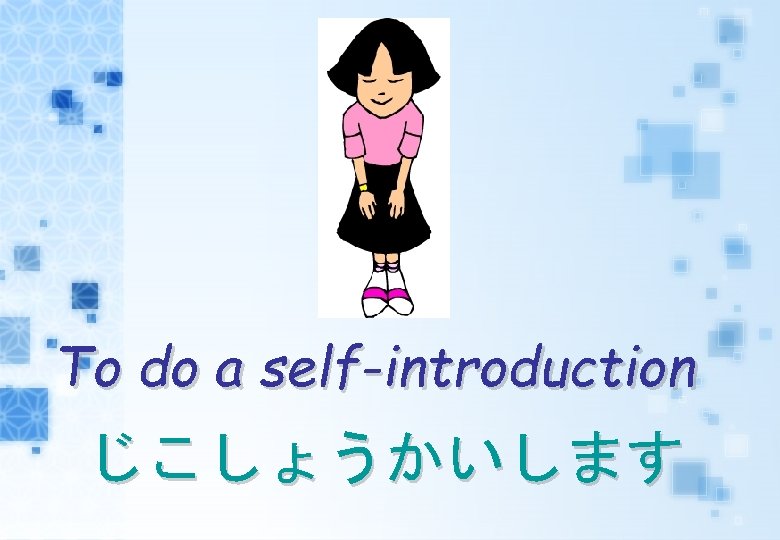 To do a self-introduction

じこしょうかいします